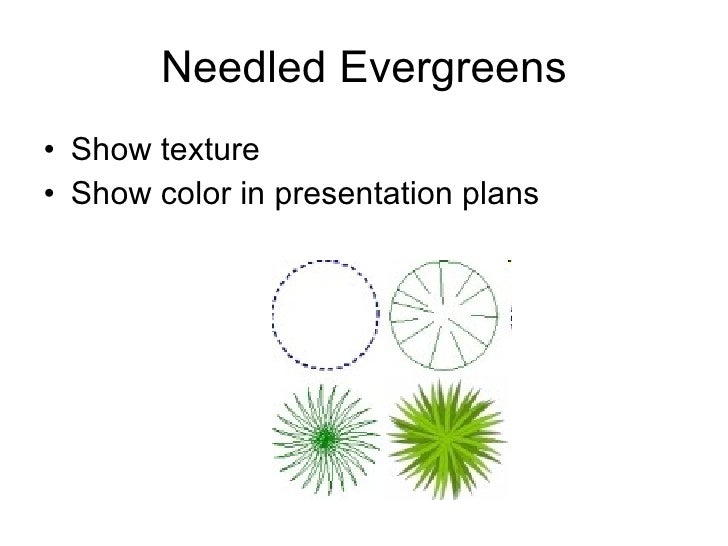 Needled Evergreens

• Show texture
• Show color in presentation plans